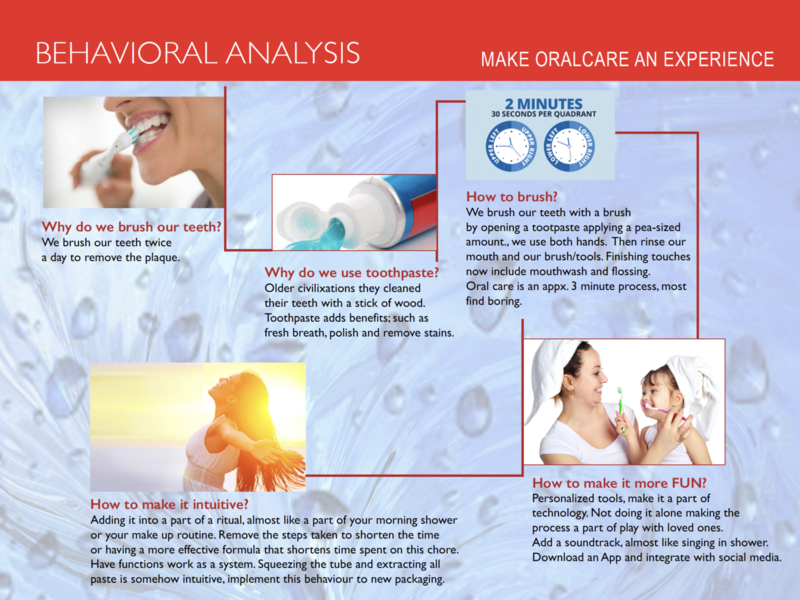 BEHAVIORAL ANALYSIS

MAKE ORALCARE AN EXPERIENCE

Why do we brush our teeth?
We brush our teeth twice a day to remove the plaque.

Why do we use toothpaste?
Older civilizations they cleaned their teeth with a stick of wood. Toothpaste adds benefits; such as fresh breath, polish and remove stains.

2 MINUTES
30 SECONDS PER QUADRANT
UPPER LEFT UPPER RIGHT
LOWER LEFT LOWER RIGHT

How to brush?
We brush our teeth with a brush by opening a tootpaste applying a pea-sized amount., we use both hands. Then rinse our mouth and our brush/tools. Finishing touches now include mouthwash and flossing.
Oral care is an appx. 3 minute process, most find boring.

How to make it intuitive?
Adding it into a part of a ritual, almost like a part of your morning shower or your make up routine. Remove the steps taken to shorten the time or having a more effective formula that shortens time spent on this chore. Have functions work as a system. Squeezing the tube and extracting all paste is somehow intuitive, implement this behaviour to new packaging.

How to make it more FUN?
Personalized tools, make it a part of technology. Not doing it alone making the process a part of play with loved ones.
Add a soundtrack, almost like singing in shower.
Download an App and integrate with social media.